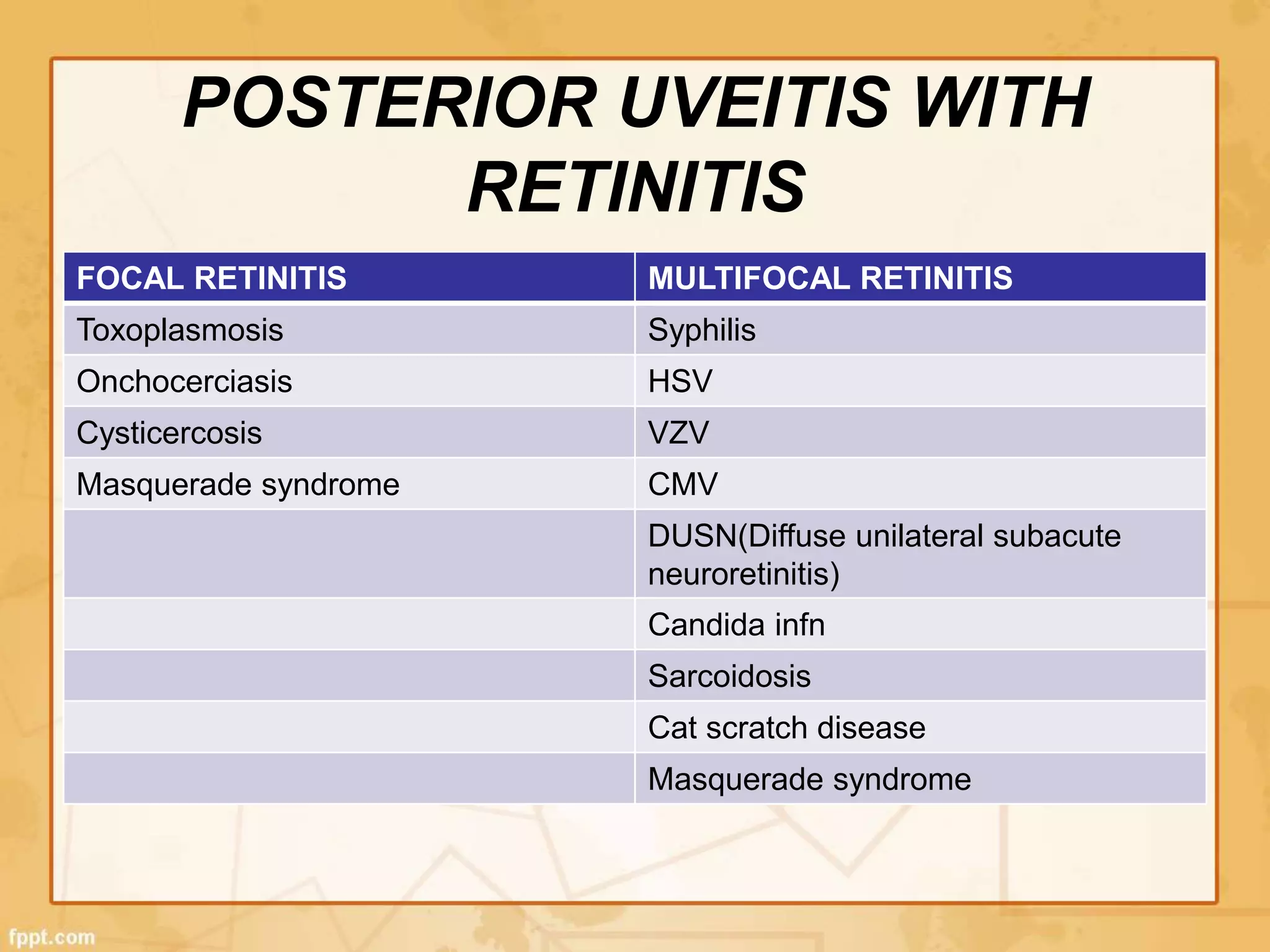 POSTERIOR UVEITIS WITH RETINITIS

| FOCAL RETINITIS | MULTIFOCAL RETINITIS |
|---|---|
| Toxoplasmosis | Syphilis |
| Onchocerciasis | HSV |
| Cysticercosis | VZV |
| Masquerade syndrome | CMV |
| | DUSN(Diffuse unilateral subacute neuroretinitis) |
| | Candida infn |
| | Sarcoidosis |
| | Cat scratch disease |
| | Masquerade syndrome |

fppt.com